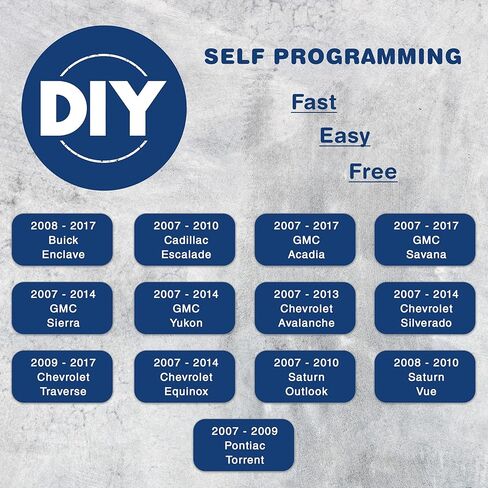 DIY

SELF PROGRAMMING

Fast

Easy

Free

2008 - 2017
Buick
Enclave

2007 - 2010
Cadillac
Escalade

2007 - 2017
GMC
Acadia

2007 - 2017
GMC
Savana

2007 - 2014
GMC
Sierra

2007 - 2014
GMC
Yukon

2007 - 2013
Chevrolet
Avalanche

2007 - 2014
Chevrolet
Silverado

2009 - 2017
Chevrolet
Traverse

2007 - 2014
Chevrolet
Equinox

2007 - 2010
Saturn
Outlook

2008 - 2010
Saturn
Vue

2007 - 2009
Pontiac
Torrent